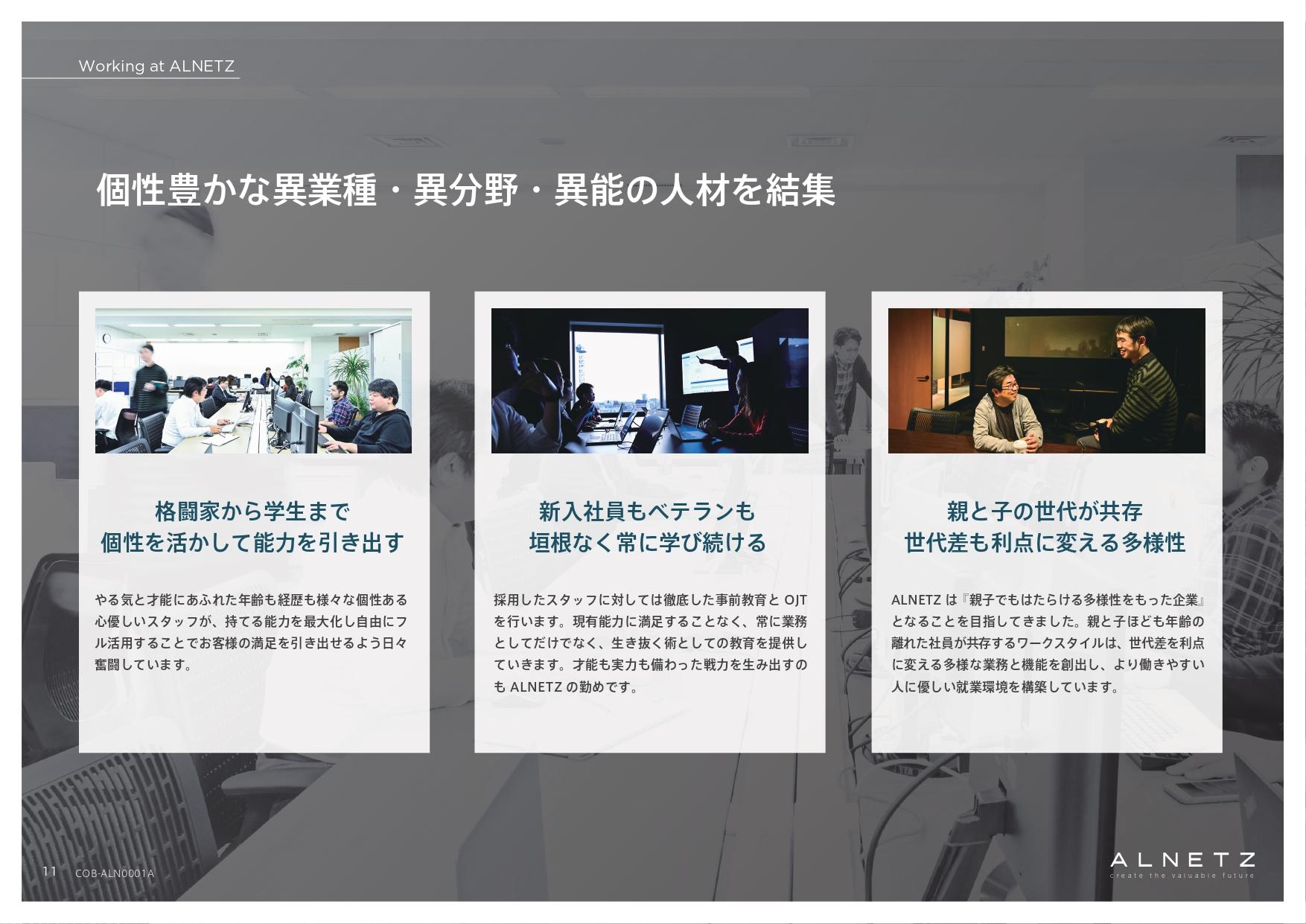 Working at ALNETZ

個性豊かな異業種・異分野・異能の人材を結集

格闘家から学生まで
個性を活かして能力を引き出す

やる気と才能にあふれた年齢も経歴も様々な個性ある心優しいスタッフが、持てる能力を最大化し自由にフル活用することでお客様の満足を引き出せるよう日々奮闘しています。

新入社員もベテランも
垣根なく常に学び続ける

採用したスタッフに対しては徹底した事前教育と OJT を行います。現有能力に満足することなく、常に業務としてだけでなく、生き抜く術としての教育を提供していきます。才能も実力も備わった戦力を生み出すのも ALNETZ の勤めです。

親と子の世代が共存
世代差も利点に変える多様性

ALNETZ は『親子でもはたらける多様性をもった企業』となることを目指してきました。親と子ほども年齢の離れた社員が共存するワークスタイルは、世代差を利点に変える多様な業務と機能を創出し、より働きやすい人に優しい就業環境を構築しています。

11 COB-ALN0001A

ALNETZ
create the valuable future